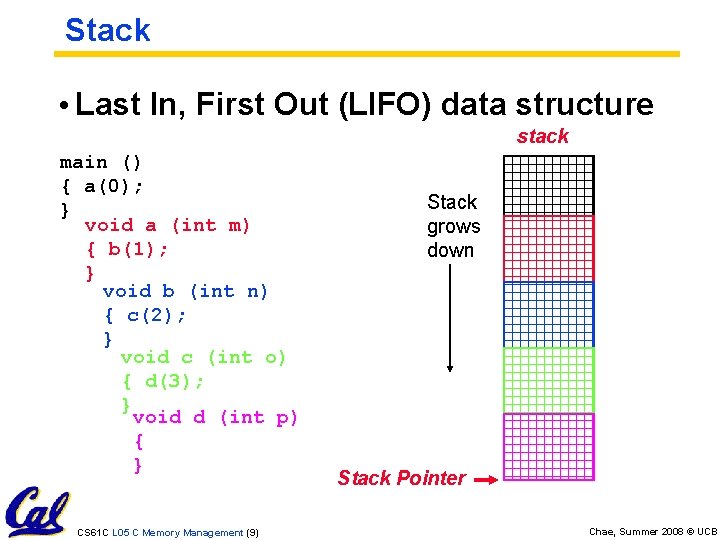 Stack

• Last In, First Out (LIFO) data structure

main ()
{ a(0);
}
void a (int m)
{ b(1);
}
void b (int n)
{ c(2);
}
void c (int o)
{ d(3);
}
void d (int p)
{
}

stack

Stack grows down

Stack Pointer

Cal

CS61C L05 C Memory Management (9)

Chae, Summer 2008 © UCB